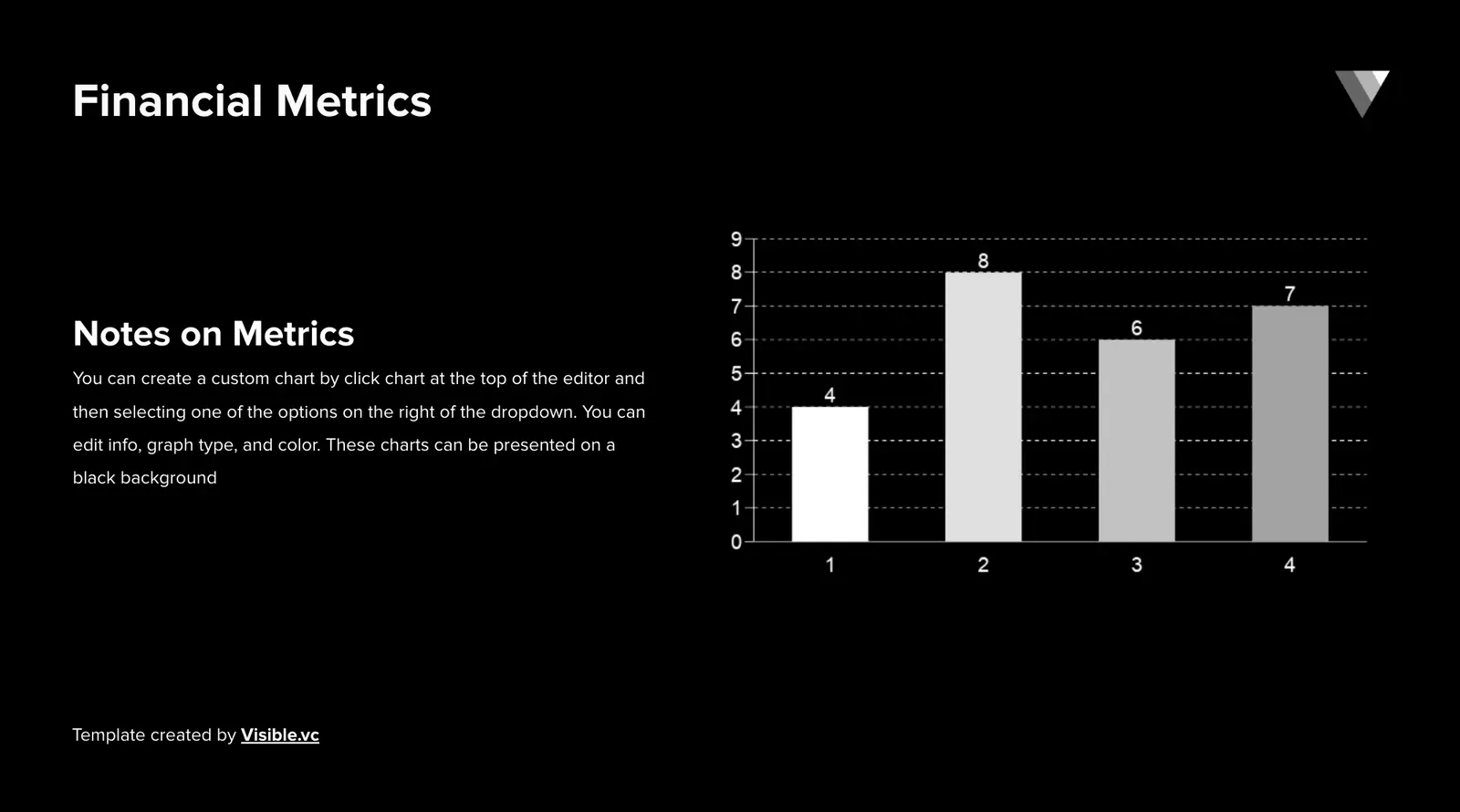 Financial Metrics

Notes on Metrics

You can create a custom chart by click chart at the top of the editor and then selecting one of the options on the right of the dropdown. You can edit info, graph type, and color. These charts can be presented on a black background

9
8
7
6
5
4
3
2
1
0

4
8
6
7

1
2
3
4

Template created by Visible.vc